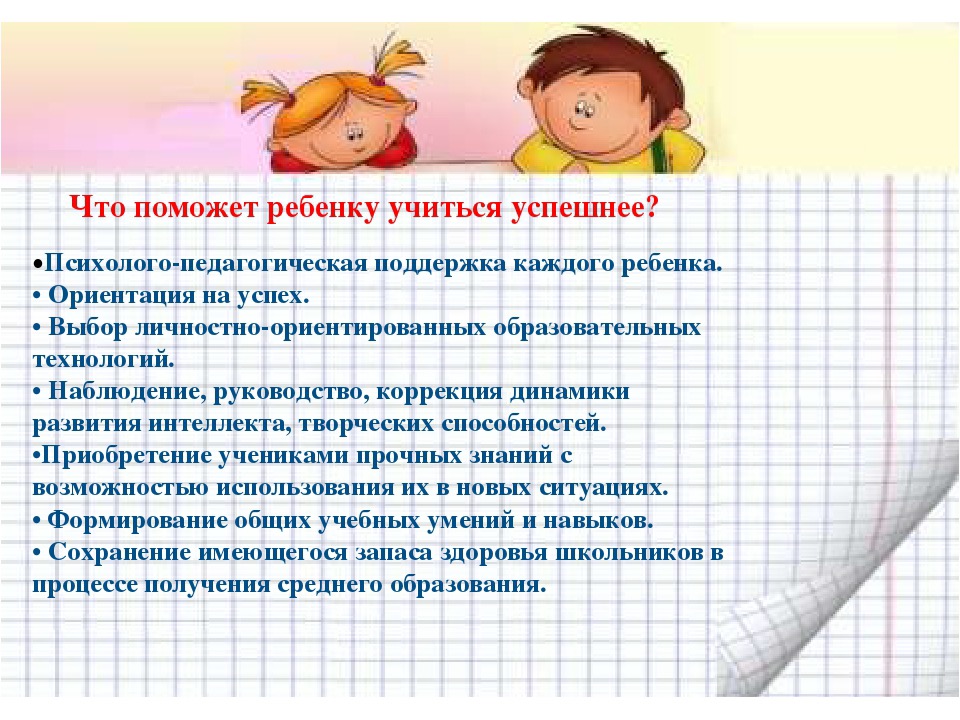 Что поможет ребенку учиться успешнее?

•Психолого-педагогическая поддержка каждого ребенка.
• Ориентация на успех.
• Выбор личностно-ориентированных образовательных технологий.
• Наблюдение, руководство, коррекция динамики развития интеллекта, творческих способностей.
•Приобретение учениками прочных знаний с возможностью использования их в новых ситуациях.
• Формирование общих учебных умений и навыков.
• Сохранение имеющегося запаса здоровья школьников в процессе получения среднего образования.